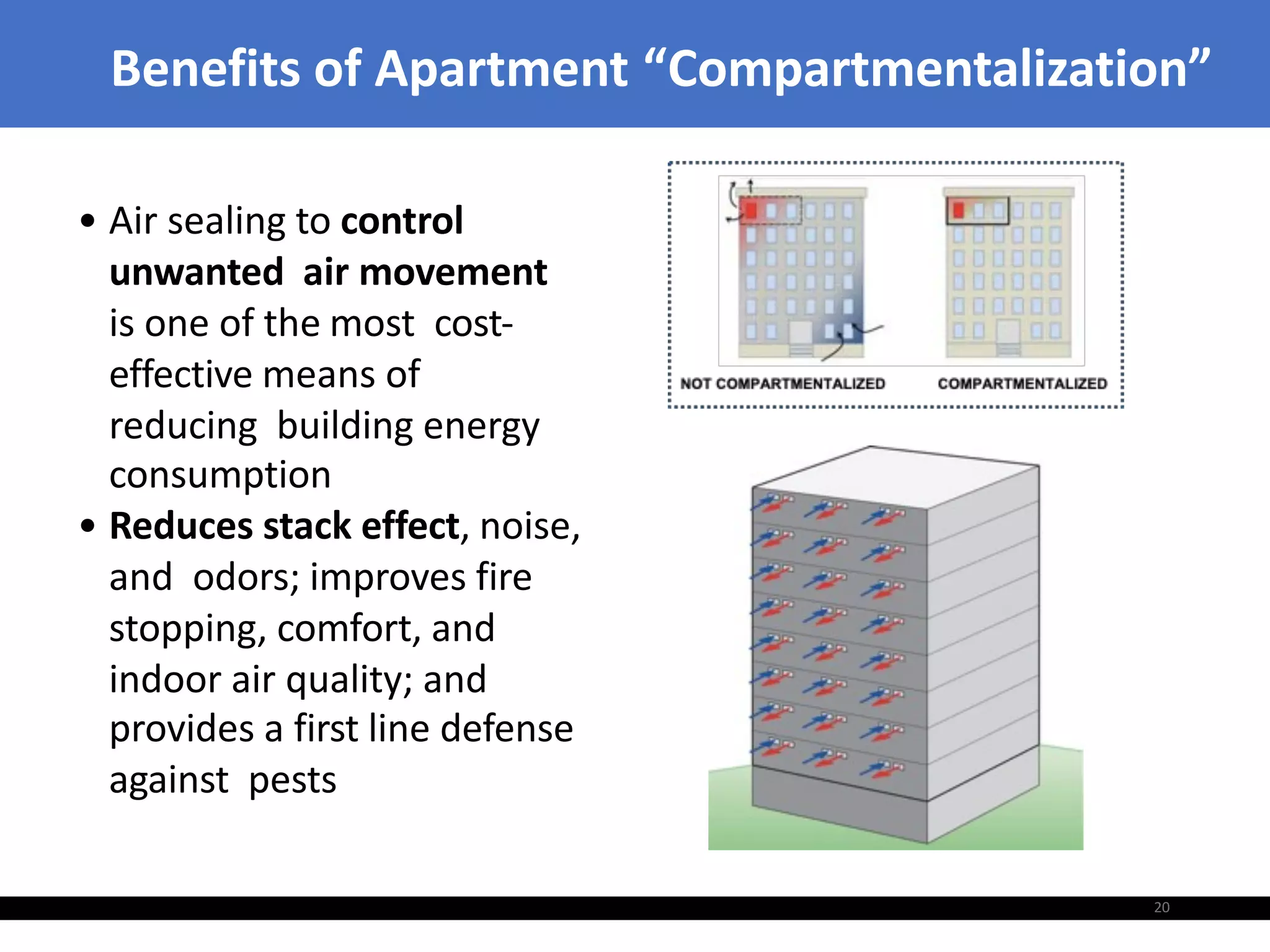 Benefits of Apartment “Compartmentalization”

• Air sealing to control unwanted air movement is one of the most cost-effective means of reducing building energy consumption

• Reduces stack effect, noise, and odors; improves fire stopping, comfort, and indoor air quality; and provides a first line defense against pests

NOT COMPARTMENTALIZED

COMPARTMENTALIZED

20